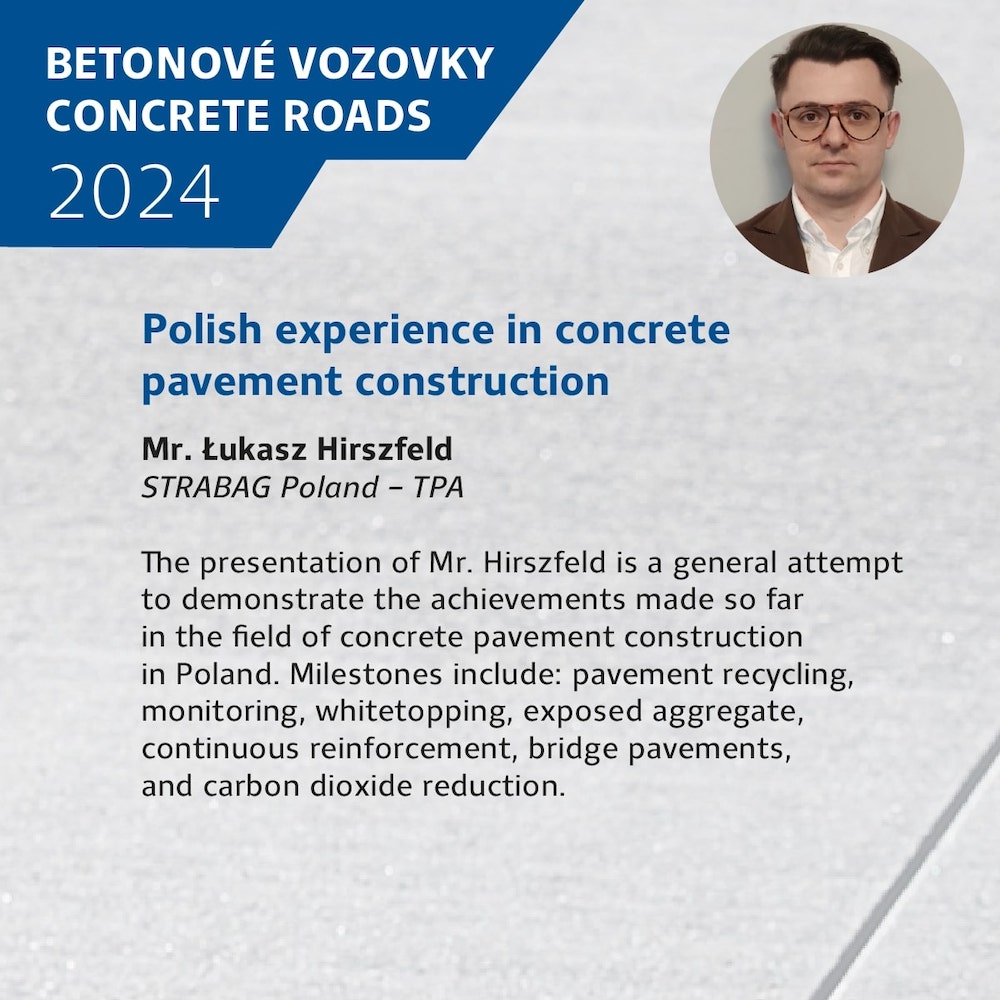 BETONOVÉ VOZOVKY
CONCRETE ROADS
2024

Polish experience in concrete pavement construction

Mr. Łukasz Hirszfeld
STRABAG Poland – TPA

The presentation of Mr. Hirszfeld is a general attempt to demonstrate the achievements made so far in the field of concrete pavement construction in Poland. Milestones include: pavement recycling, monitoring, whitetopping, exposed aggregate, continuous reinforcement, bridge pavements, and carbon dioxide reduction.